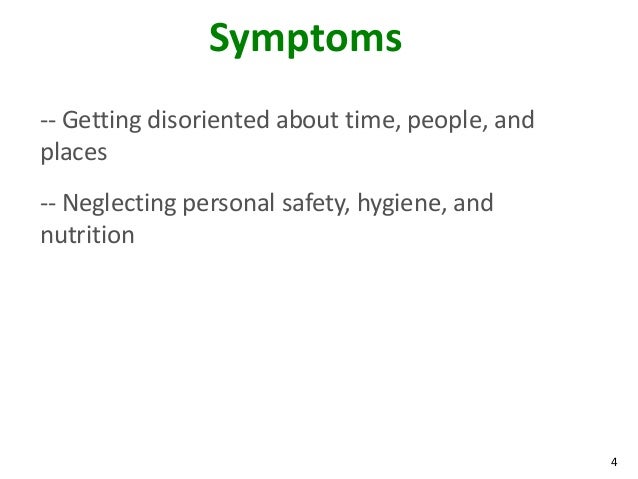 Symptoms

-- Getting disoriented about time, people, and places

-- Neglecting personal safety, hygiene, and nutrition

4